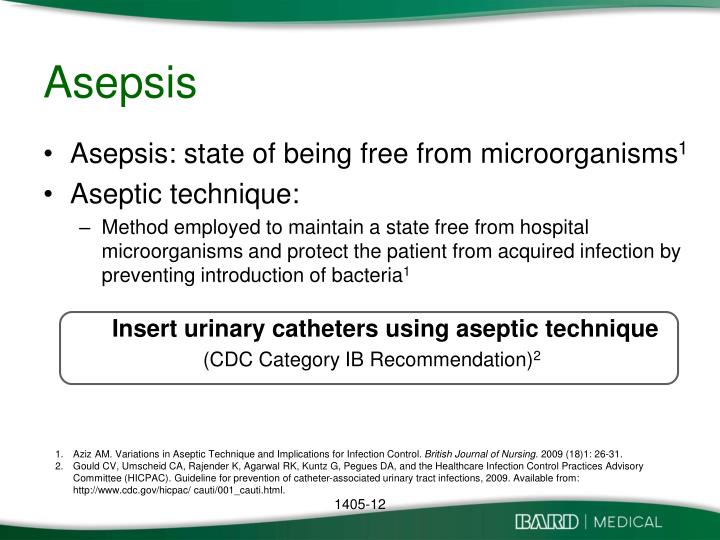 Asepsis

• Asepsis: state of being free from microorganisms$^1$
• Aseptic technique:
– Method employed to maintain a state free from hospital microorganisms and protect the patient from acquired infection by preventing introduction of bacteria$^1$

Insert urinary catheters using aseptic technique
(CDC Category IB Recommendation)$^2$

1. Aziz AM. Variations in Aseptic Technique and Implications for Infection Control. British Journal of Nursing. 2009 (18)1: 26-31.
2. Gould CV, Umscheid CA, Rajender K, Agarwal RK, Kuntz G, Pegues DA, and the Healthcare Infection Control Practices Advisory Committee (HICPAC). Guideline for prevention of catheter-associated urinary tract infections, 2009. Available from: http://www.cdc.gov/hicpac/ cauti/001_cauti.html.

1405-12

BARD | MEDICAL